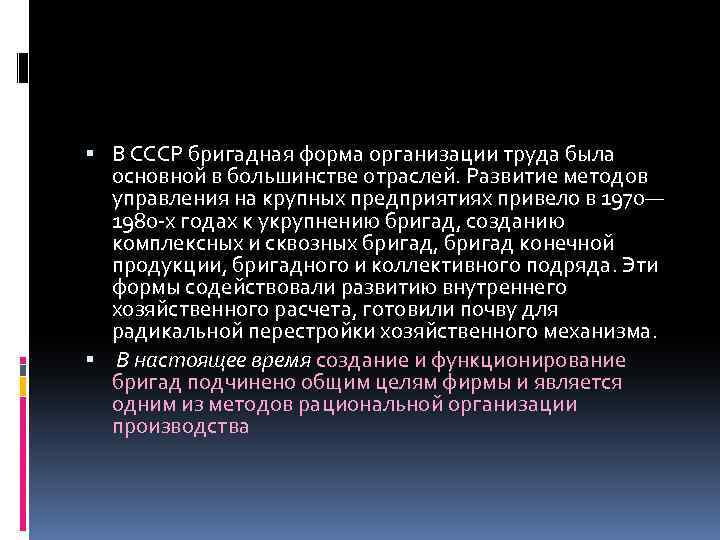 ▪ В СССР бригадная форма организации труда была основной в большинстве отраслей. Развитие методов управления на крупных предприятиях привело в 1970—1980-х годах к укрупнению бригад, созданию комплексных и сквозных бригад, бригад конечной продукции, бригадного и коллективного подряда. Эти формы содействовали развитию внутреннего хозяйственного расчета, готовили почву для радикальной перестройки хозяйственного механизма.

▪ В настоящее время создание и функционирование бригад подчинено общим целям фирмы и является одним из методов рациональной организации производства